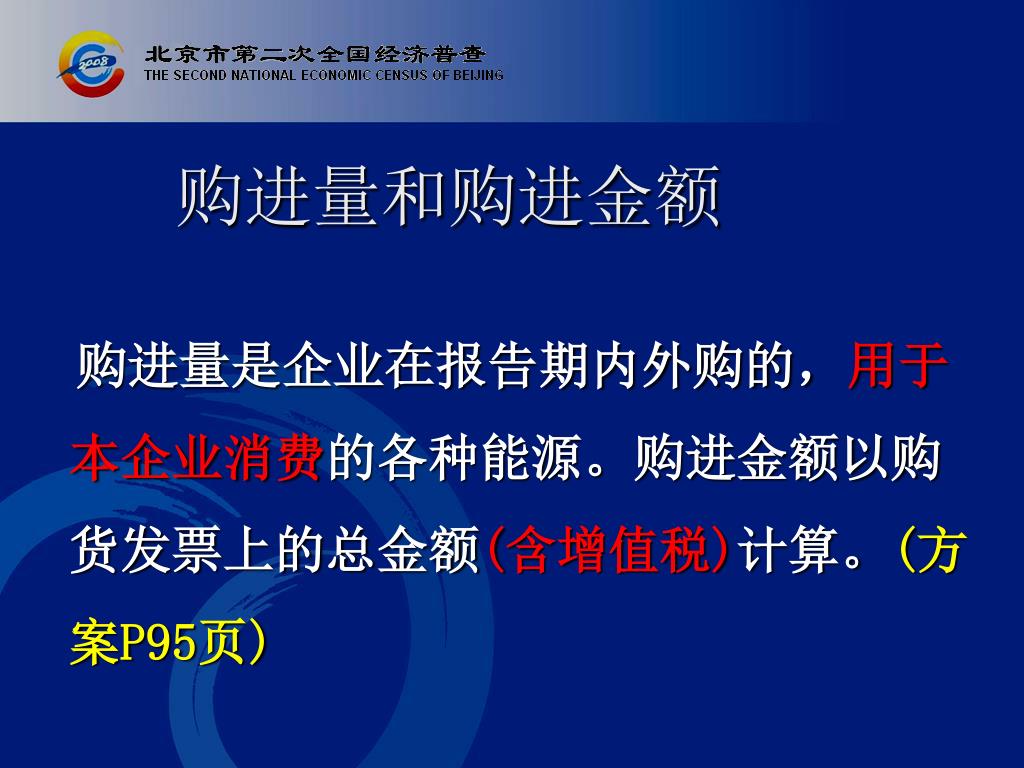 2008

北京市第二次全国经济普查
THE SECOND NATIONAL ECONOMIC CENSUS OF BEIJING

购进量和购进金额

购进量是企业在报告期内外购的，用于本企业消费的各种能源。购进金额以购货发票上的总金额(含增值税)计算。(方案P95页)